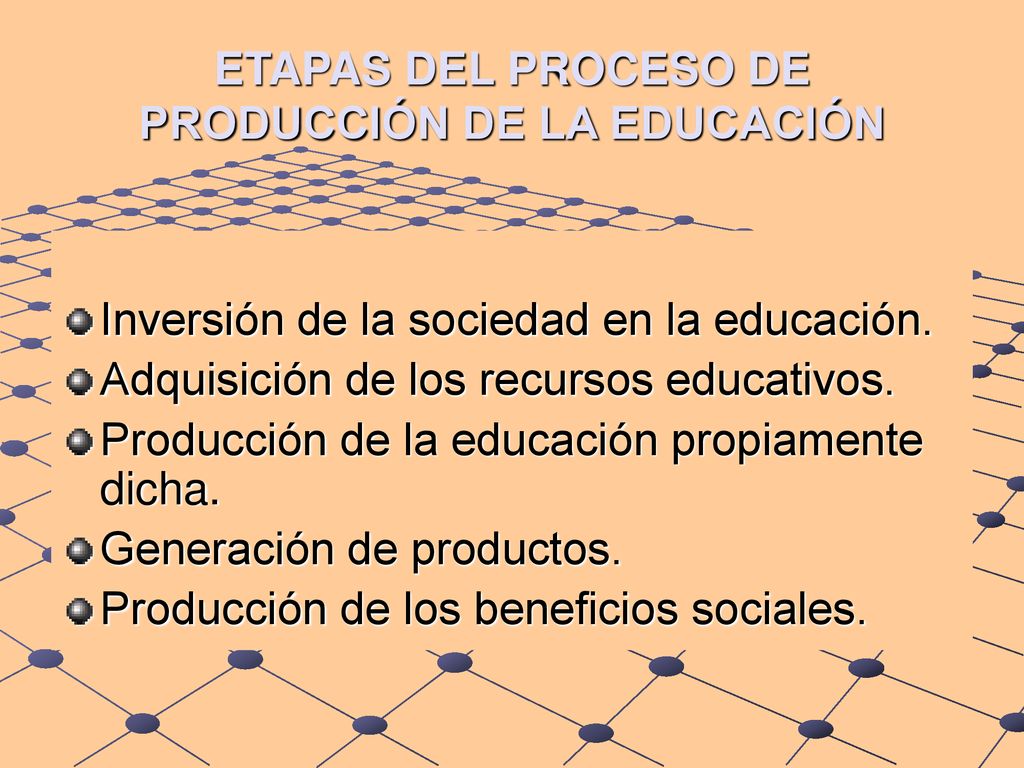 ETAPAS DEL PROCESO DE PRODUCCIÓN DE LA EDUCACIÓN

Inversión de la sociedad en la educación.
Adquisición de los recursos educativos.
Producción de la educación propiamente dicha.
Generación de productos.
Producción de los beneficios sociales.